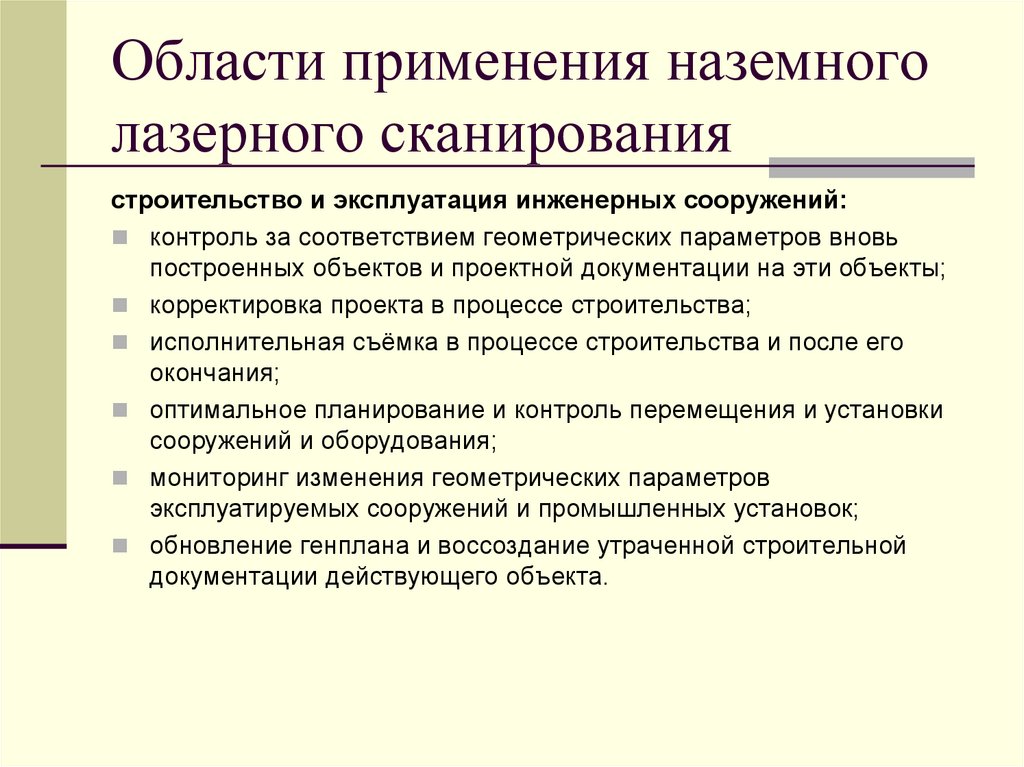 Области применения наземного лазерного сканирования

строительство и эксплуатация инженерных сооружений:

контроль за соответствием геометрических параметров вновь построенных объектов и проектной документации на эти объекты;

корректировка проекта в процессе строительства;

исполнительная съёмка в процессе строительства и после его окончания;

оптимальное планирование и контроль перемещения и установки сооружений и оборудования;

мониторинг изменения геометрических параметров эксплуатируемых сооружений и промышленных установок;

обновление генплана и воссоздание утраченной строительной документации действующего объекта.